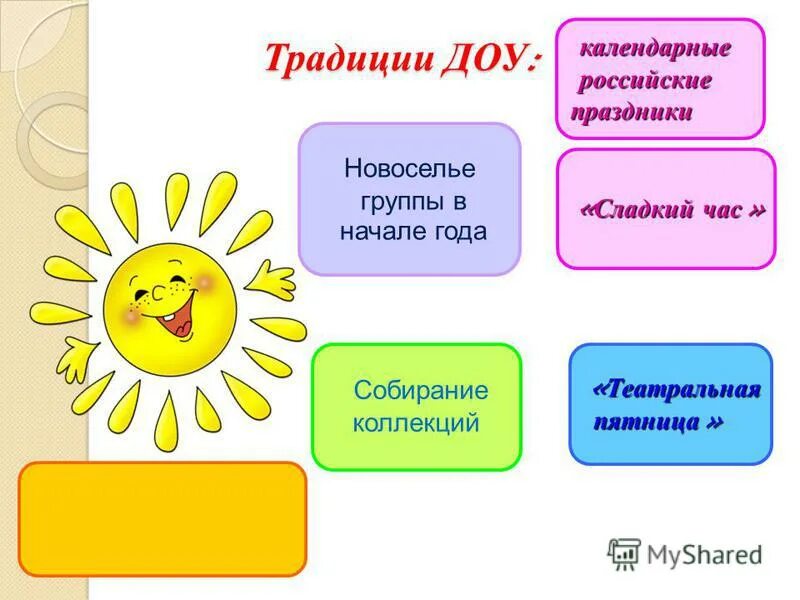 Традиции ДОУ:

календарные российские праздники

Новоселье группы в начале года

«Сладкий час »

Собирание коллекций

«Театральная пятница »

MyShared